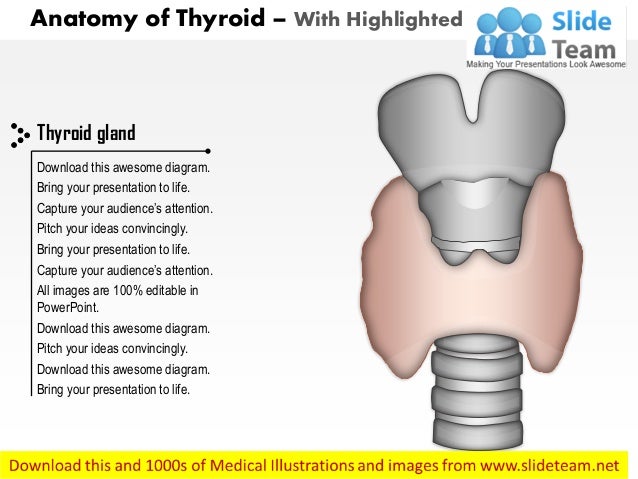 Anatomy of Thyroid – With Highlighted

Slide Team
Making Your Presentations Look Awesome

Thyroid gland

Download this awesome diagram.
Bring your presentation to life.
Capture your audience's attention.
Pitch your ideas convincingly.
Bring your presentation to life.
Capture your audience's attention.
All images are 100% editable in PowerPoint.
Download this awesome diagram.
Pitch your ideas convincingly.
Download this awesome diagram.
Bring your presentation to life.

Download this and 1000s of Medical Illustrations and images from www.slideteam.net